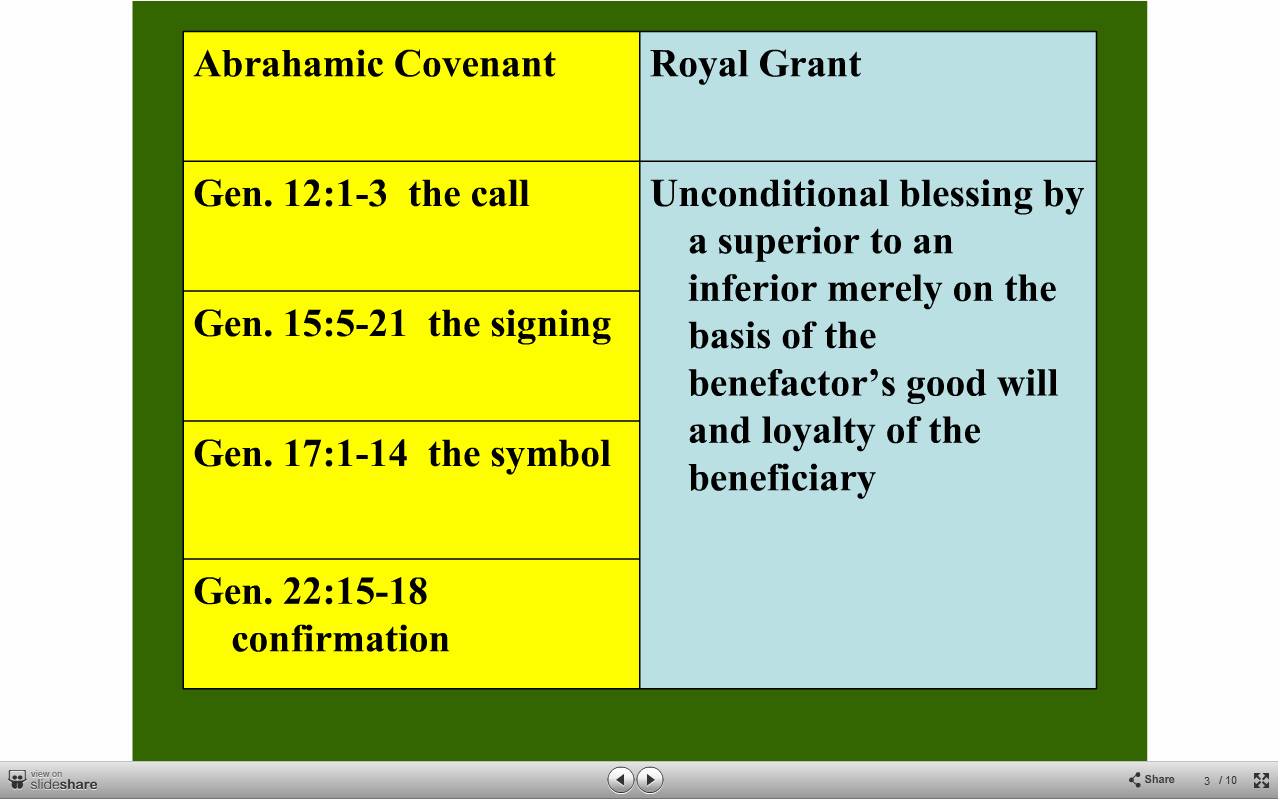 | Abrahamic Covenant | Royal Grant |
|---|---|
| Gen. 12:1-3 the call | Unconditional blessing by a superior to an inferior merely on the basis of the benefactor's good will and loyalty of the beneficiary |
| Gen. 15:5-21 the signing | |
| Gen. 17:1-14 the symbol | |
| Gen. 22:15-18 confirmation | |

view on slideshare

Share 3 / 10